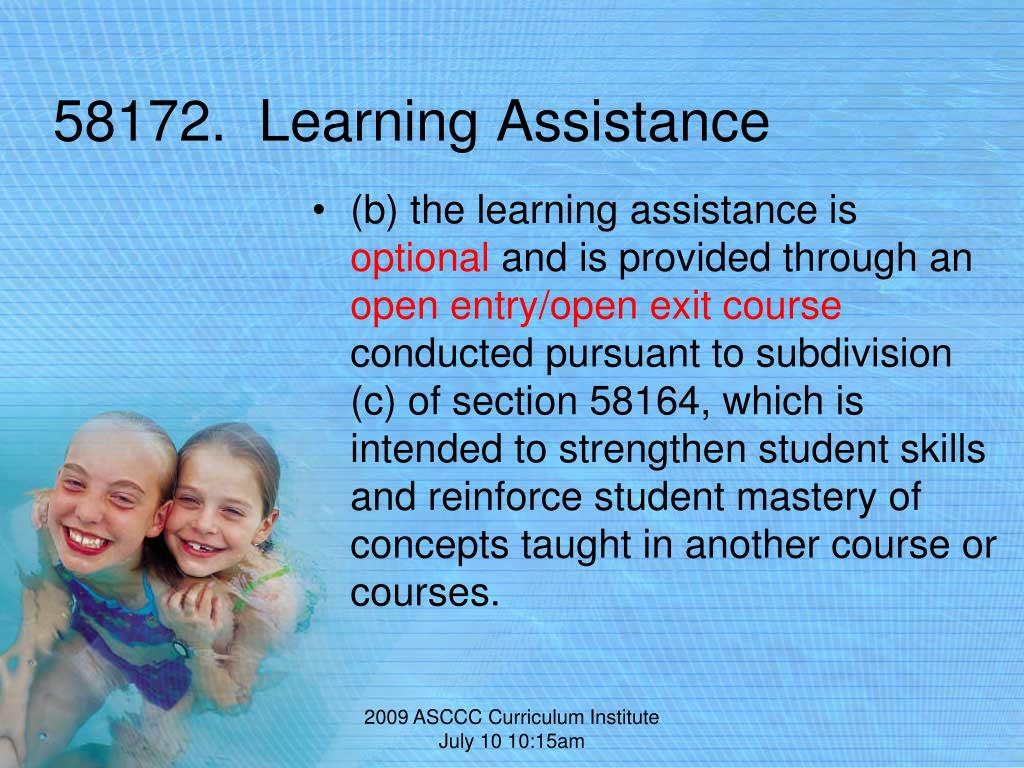 58172. Learning Assistance

• (b) the learning assistance is optional and is provided through an open entry/open exit course conducted pursuant to subdivision (c) of section 58164, which is intended to strengthen student skills and reinforce student mastery of concepts taught in another course or courses.

2009 ASCCC Curriculum Institute
July 10 10:15am